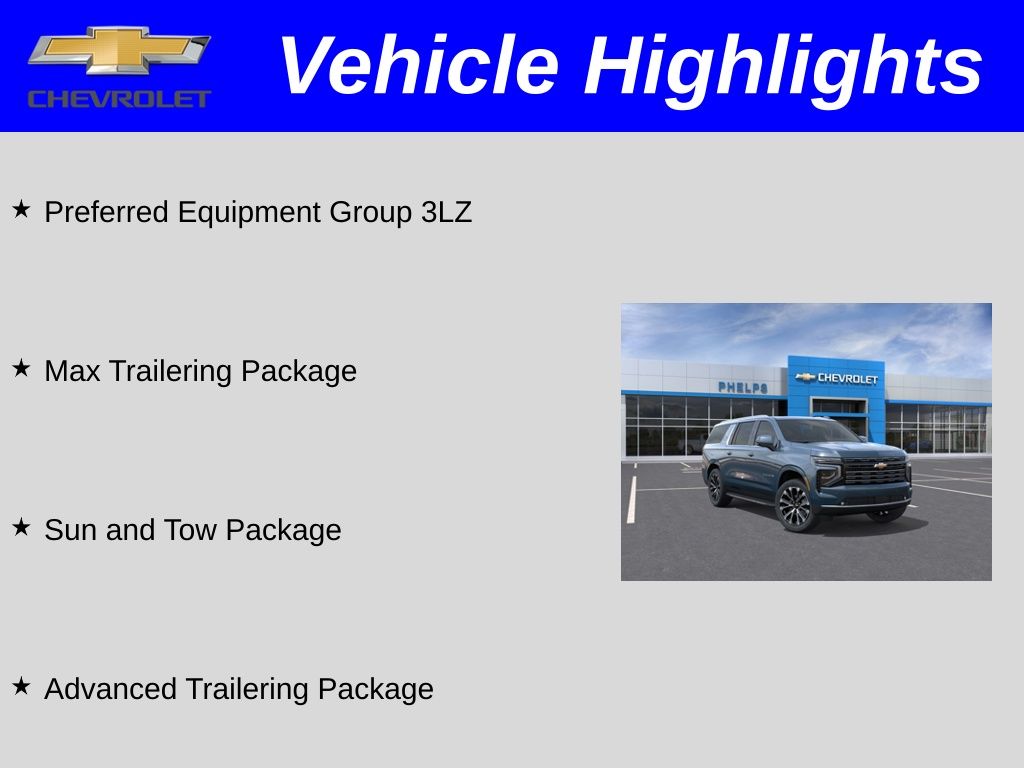 CHEVROLET

Vehicle Highlights

★ Preferred Equipment Group 3LZ

★ Max Trailering Package

★ Sun and Tow Package

★ Advanced Trailering Package

PHELPS CHEVROLET